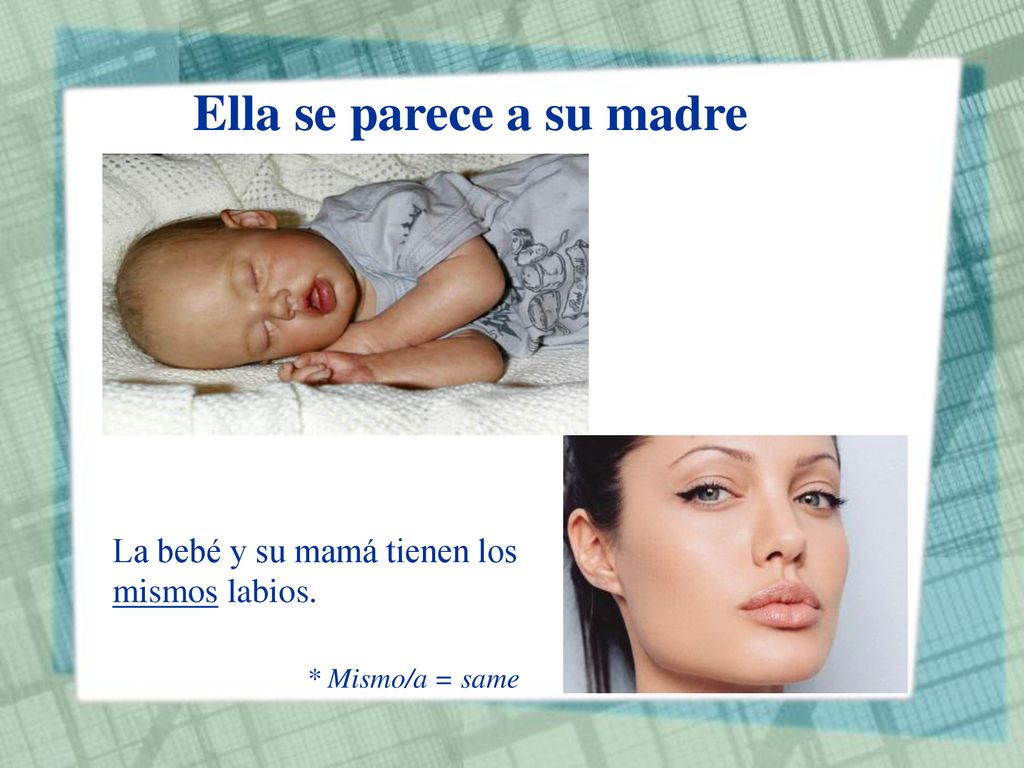 Ella se parece a su madre

La bebé y su mamá tienen los mismos labios.

* Mismo/a = same